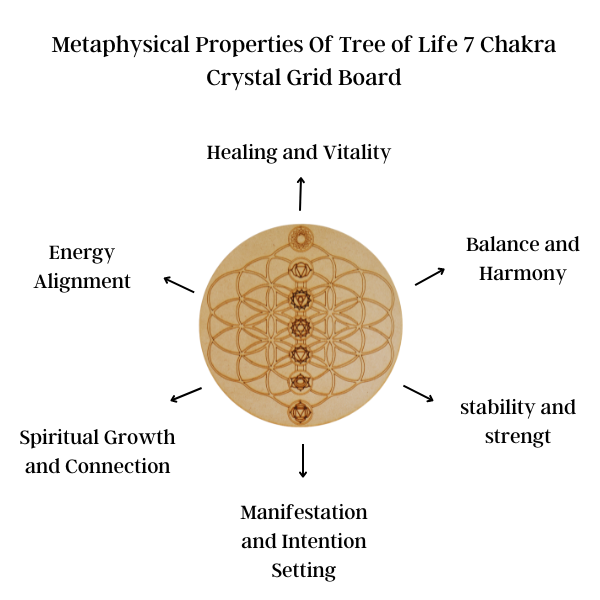 Metaphysical Properties Of Tree of Life 7 Chakra Crystal Grid Board

Healing and Vitality

Energy Alignment

Balance and Harmony

Spiritual Growth and Connection

stability and strengt

Manifestation and Intention Setting